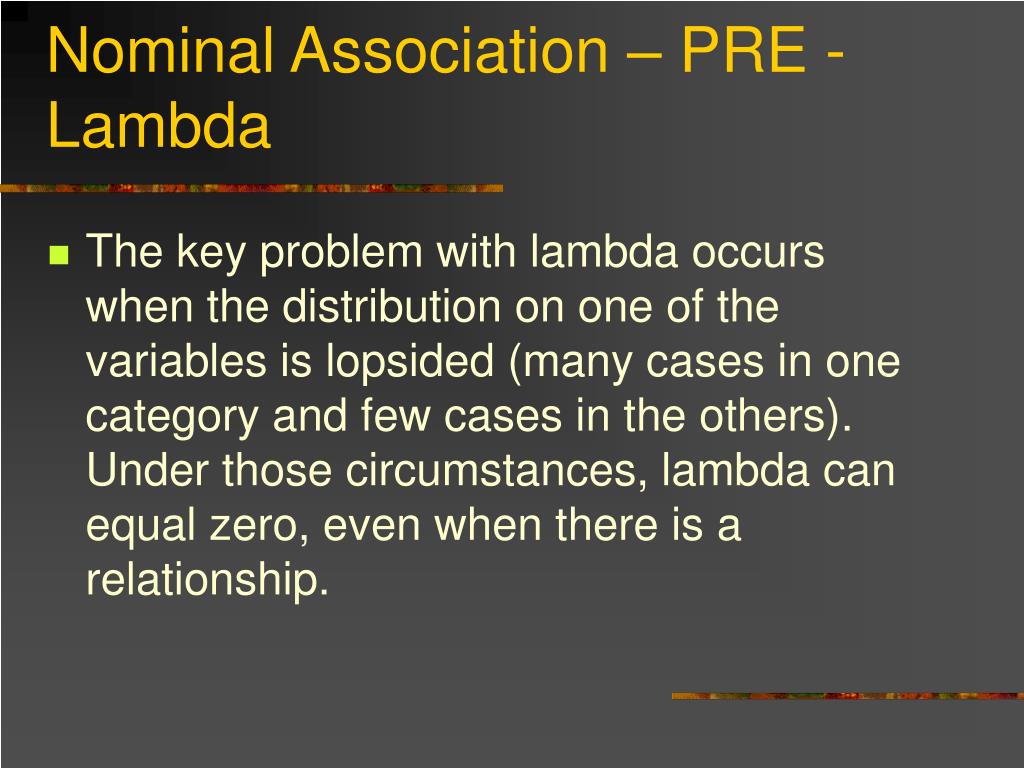 Nominal Association – PRE - Lambda

The key problem with lambda occurs when the distribution on one of the variables is lopsided (many cases in one category and few cases in the others). Under those circumstances, lambda can equal zero, even when there is a relationship.